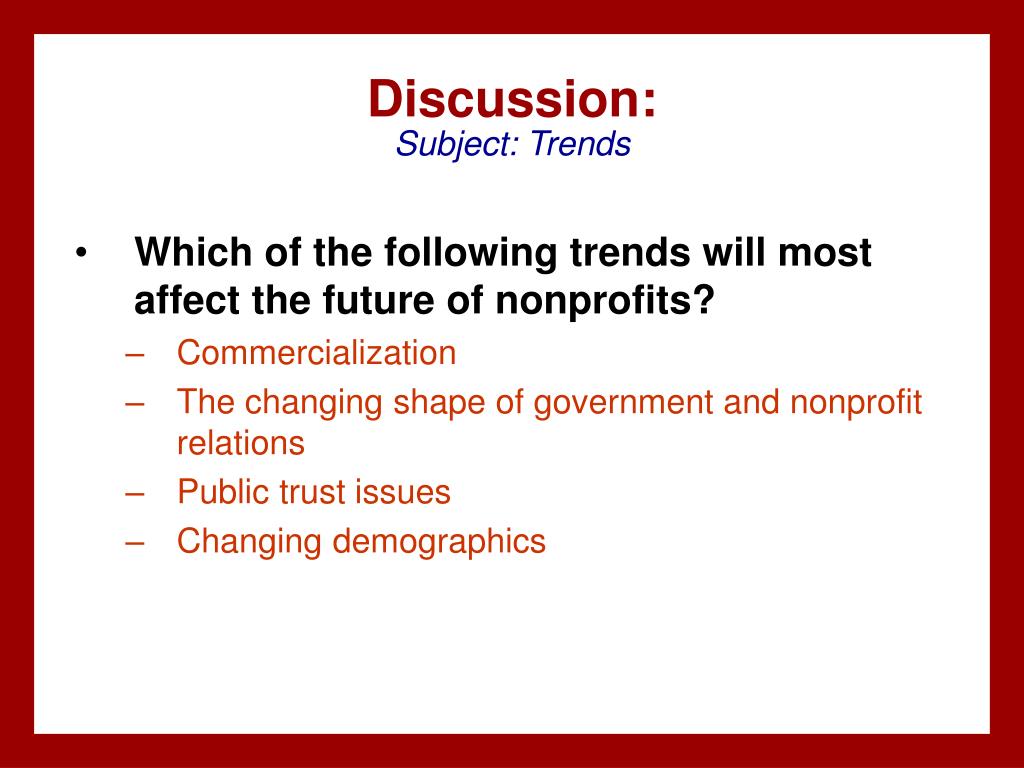 Discussion:
Subject: Trends

• Which of the following trends will most affect the future of nonprofits?
– Commercialization
– The changing shape of government and nonprofit relations
– Public trust issues
– Changing demographics